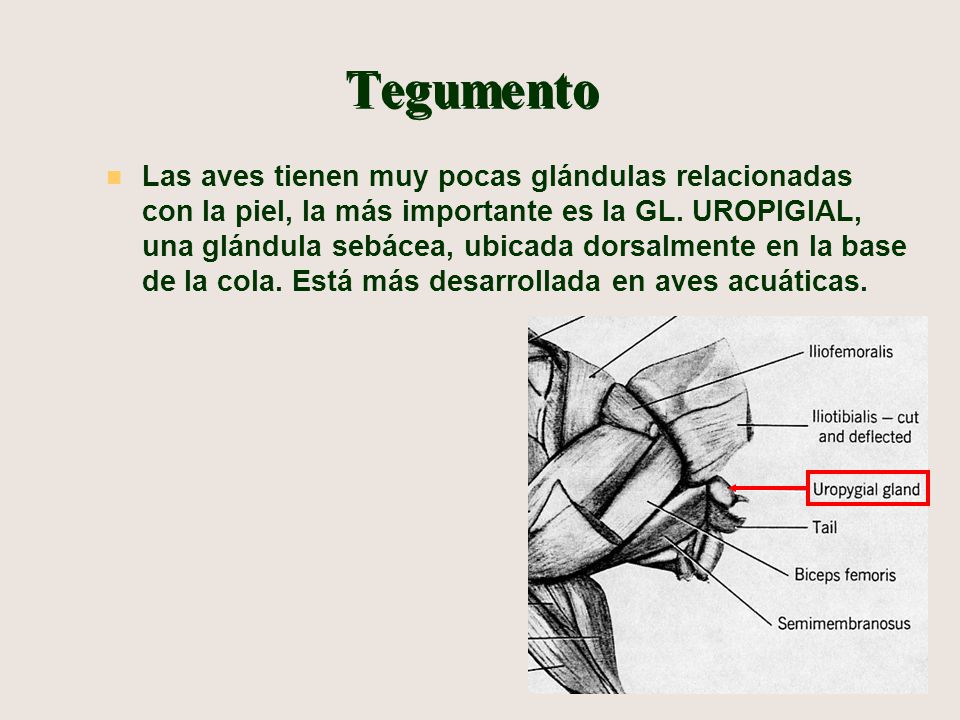 Tegumento

Las aves tienen muy pocas glándulas relacionadas con la piel, la más importante es la GL. UROPIGIAL, una glándula sebácea, ubicada dorsalmente en la base de la cola. Está más desarrollada en aves acuáticas.

Iliofemoralis
Iliotibialis — cut and deflected
Uropygial gland
Tail
Biceps femoris
Semimembranosus